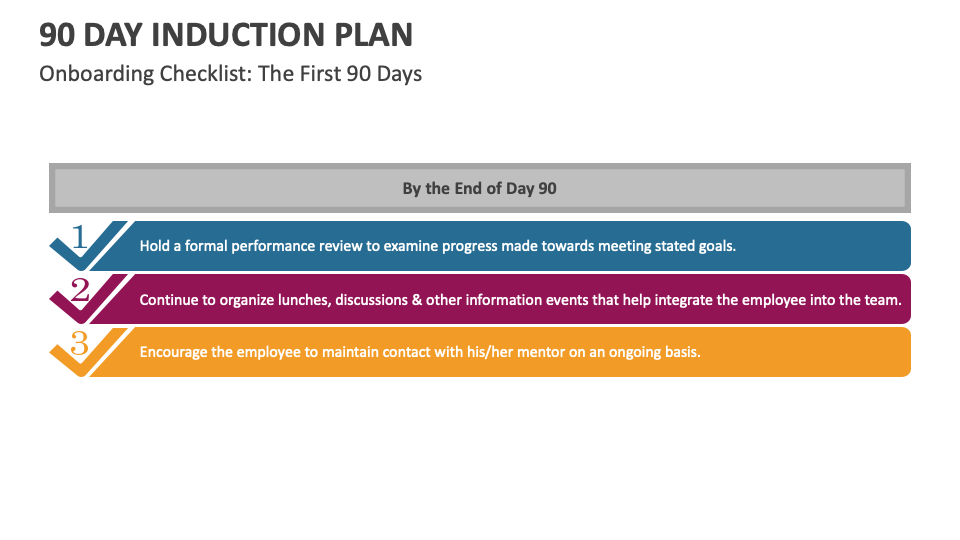 90 DAY INDUCTION PLAN

Onboarding Checklist: The First 90 Days

By the End of Day 90

1 Hold a formal performance review to examine progress made towards meeting stated goals.

2 Continue to organize lunches, discussions & other information events that help integrate the employee into the team.

3 Encourage the employee to maintain contact with his/her mentor on an ongoing basis.